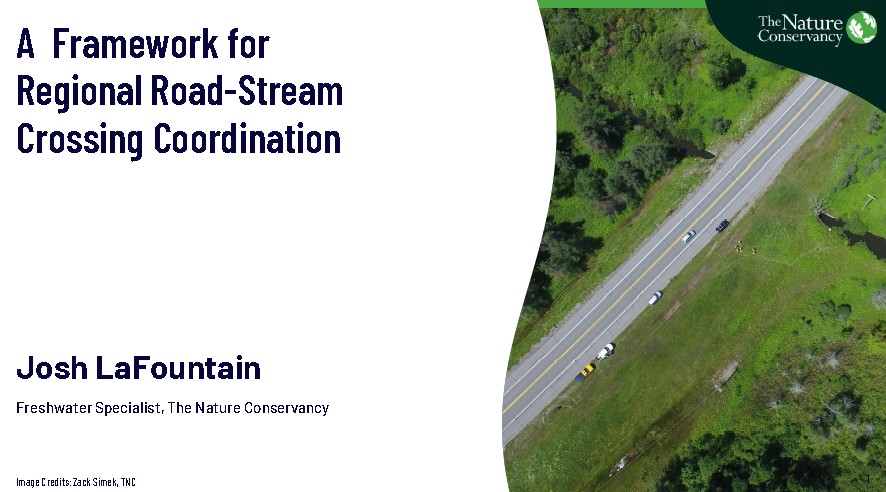 A Framework for Regional Road-Stream Crossing Coordination

The Nature Conservancy

Josh LaFountain

Freshwater Specialist, The Nature Conservancy

Image Credits: Zack Simek, TNC

1